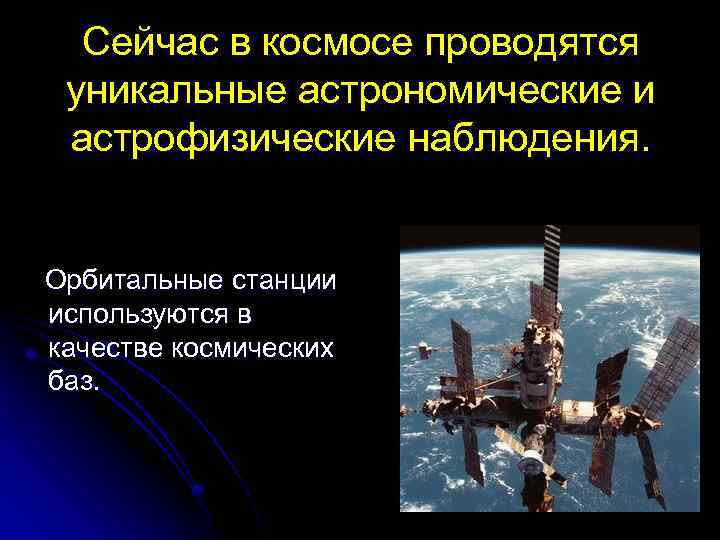 Сейчас в космосе проводятся уникальные астрономические и астрофизические наблюдения.

Орбитальные станции используются в качестве космических баз.